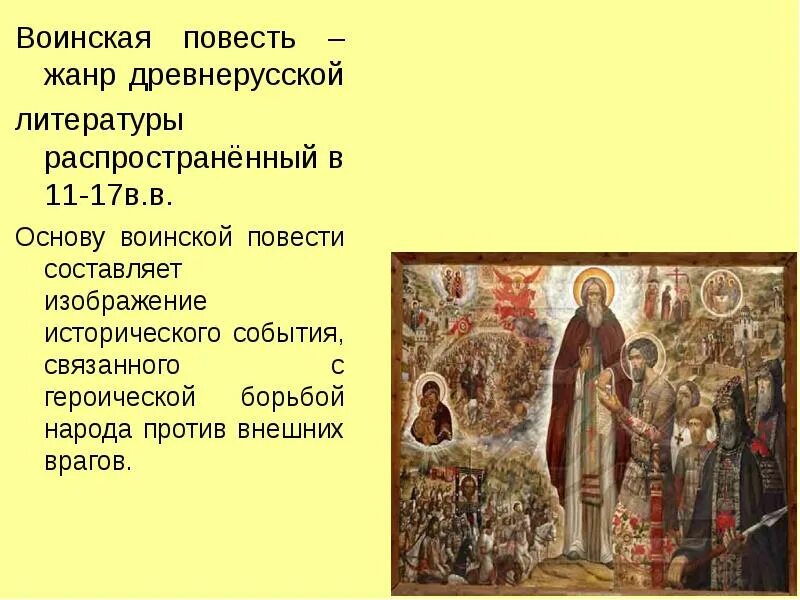 Воинская повесть – жанр древнерусской литературы распространённый в 11-17в.в.

Основу воинской повести составляет изображение исторического события, связанного с героической борьбой народа против внешних врагов.